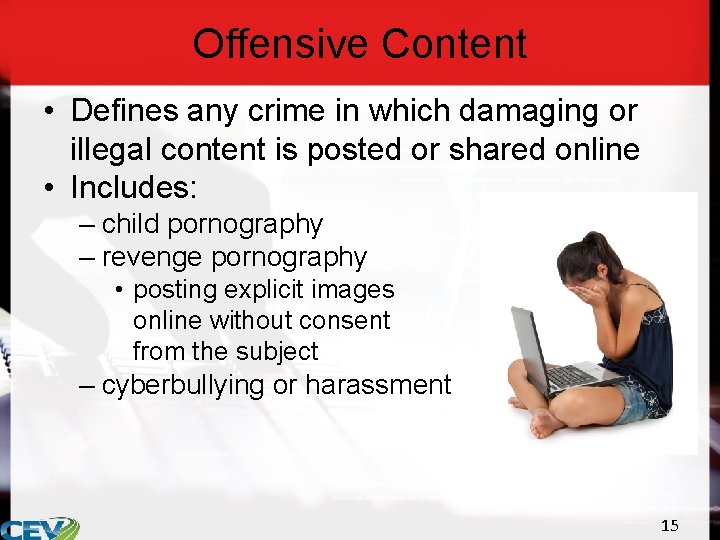 Offensive Content

• Defines any crime in which damaging or illegal content is posted or shared online
• Includes:
– child pornography
– revenge pornography
• posting explicit images online without consent from the subject
– cyberbullying or harassment

CEV

15